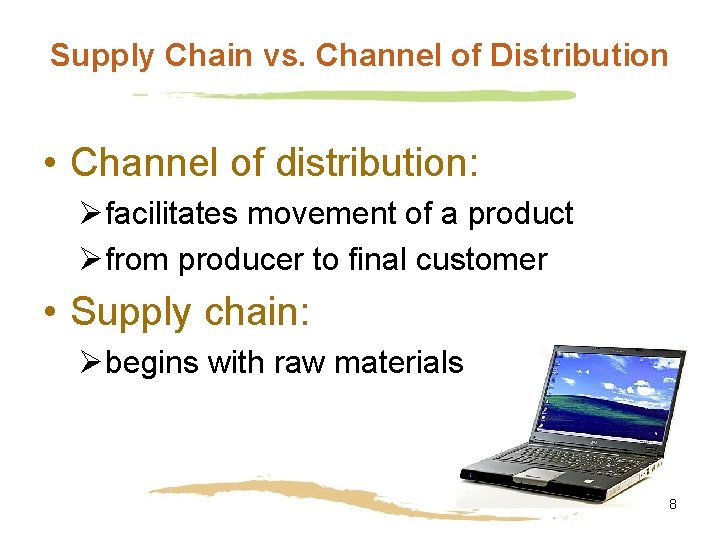 Supply Chain vs. Channel of Distribution

• Channel of distribution:
  ➢ facilitates movement of a product
  ➢ from producer to final customer

• Supply chain:
  ➢ begins with raw materials

8